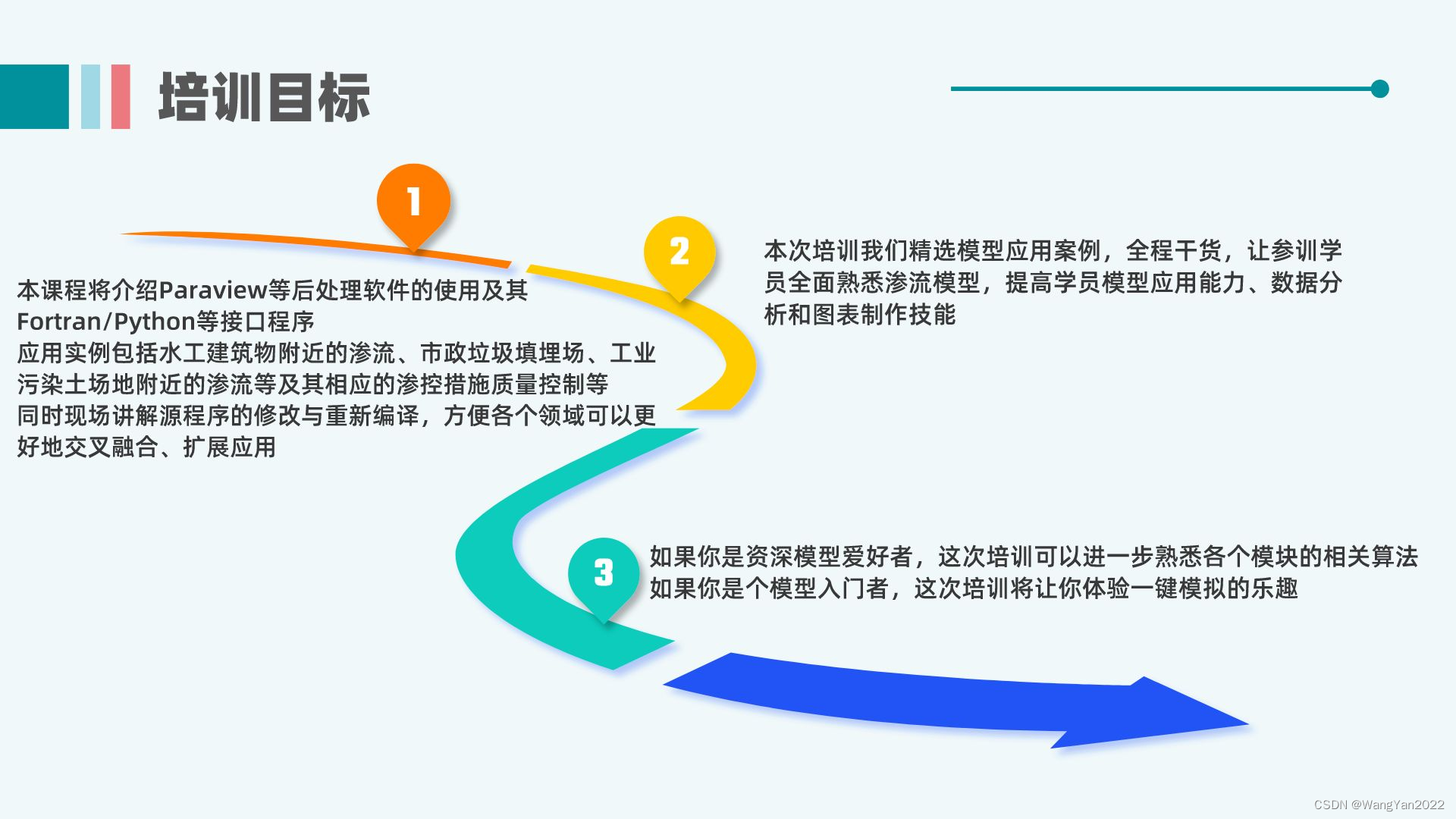 培训目标

1

本课程将介绍Paraview等后处理软件的使用及其Fortran/Python等接口程序
应用实例包括水工建筑物附近的渗流、市政垃圾填埋场、工业污染土场地附近的渗流等及其相应的渗控措施质量控制等
同时现场讲解源程序的修改与重新编译，方便各个领域可以更好地交叉融合、扩展应用

2

本次培训我们精选模型应用案例，全程干货，让参训学员全面熟悉渗流模型，提高学员模型应用能力、数据分析和图表制作技能

3

如果你是资深模型爱好者，这次培训可以进一步熟悉各个模块的相关算法
如果你是个模型入门者，这次培训将让你体验一键模拟的乐趣

CSDN @WangYan2022